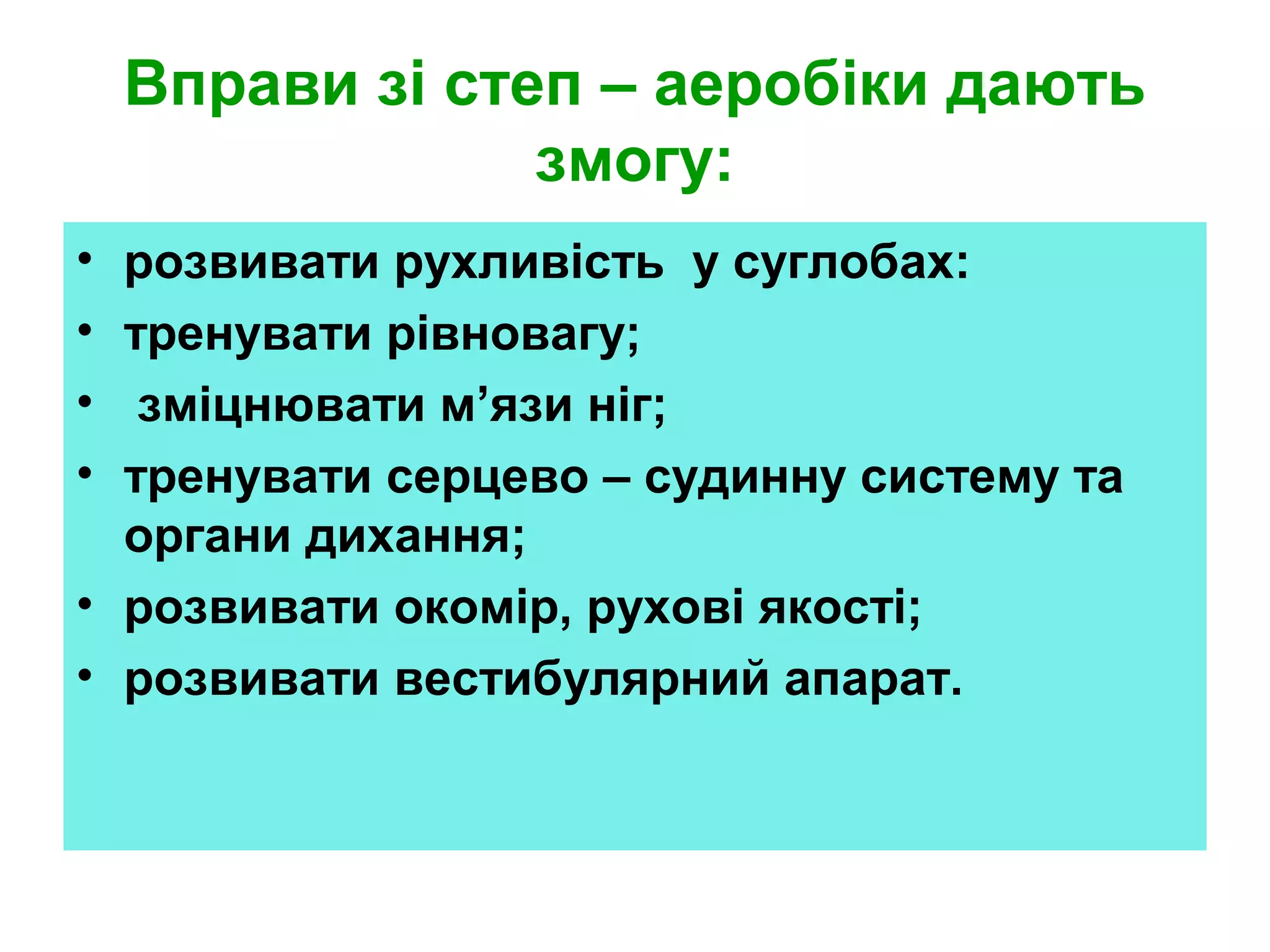 Вправи зі степ – аеробіки дають змогу:

• розвивати рухливість у суглобах:
• тренувати рівновагу;
• зміцнювати м’язи ніг;
• тренувати серцево – судинну систему та органи дихання;
• розвивати окомір, рухові якості;
• розвивати вестибулярний апарат.